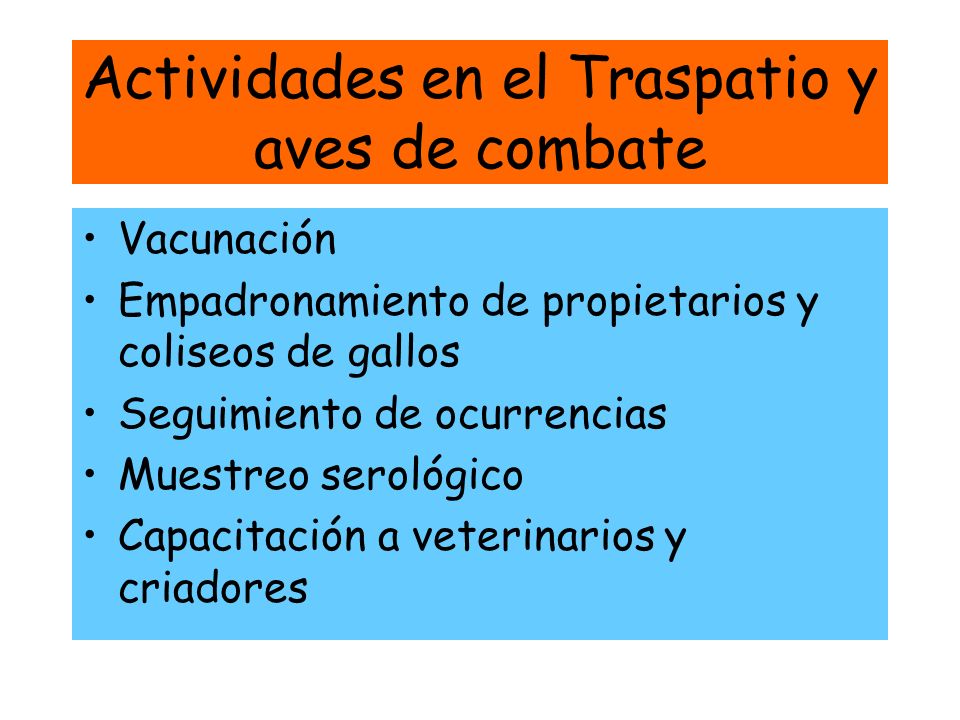 Actividades en el Traspatio y aves de combate

• Vacunación
• Empadronamiento de propietarios y coliseos de gallos
• Seguimiento de ocurrencias
• Muestreo serológico
• Capacitación a veterinarios y criadores